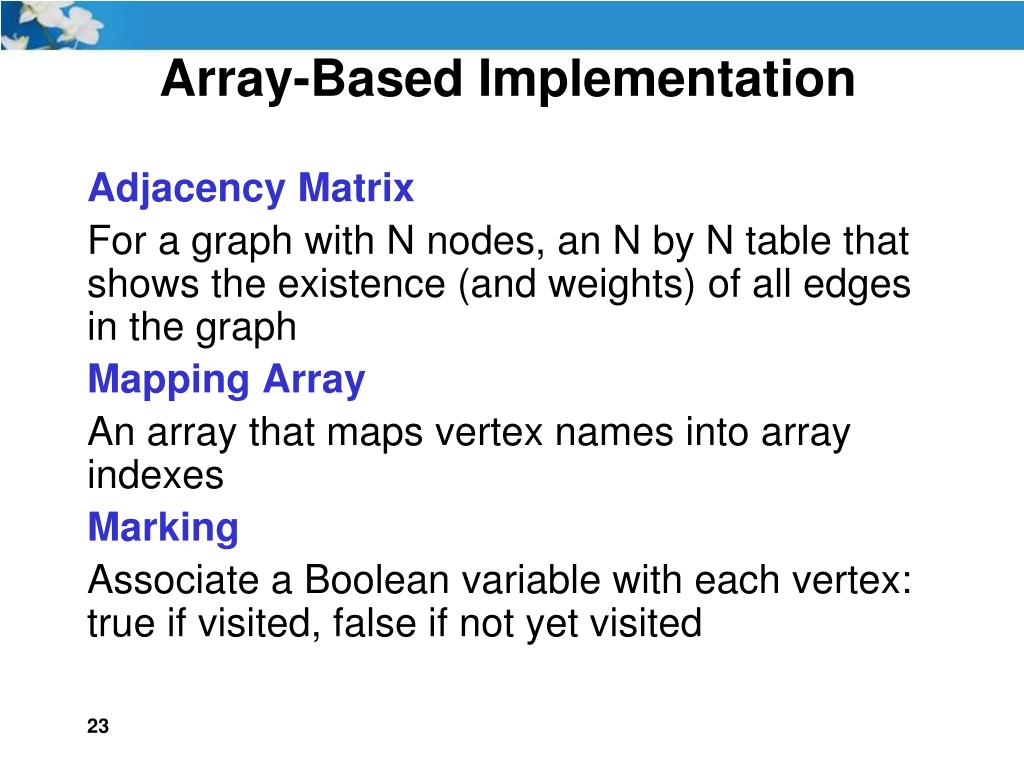 Array-Based Implementation

Adjacency Matrix

For a graph with N nodes, an N by N table that shows the existence (and weights) of all edges in the graph

Mapping Array

An array that maps vertex names into array indexes

Marking

Associate a Boolean variable with each vertex: true if visited, false if not yet visited

23